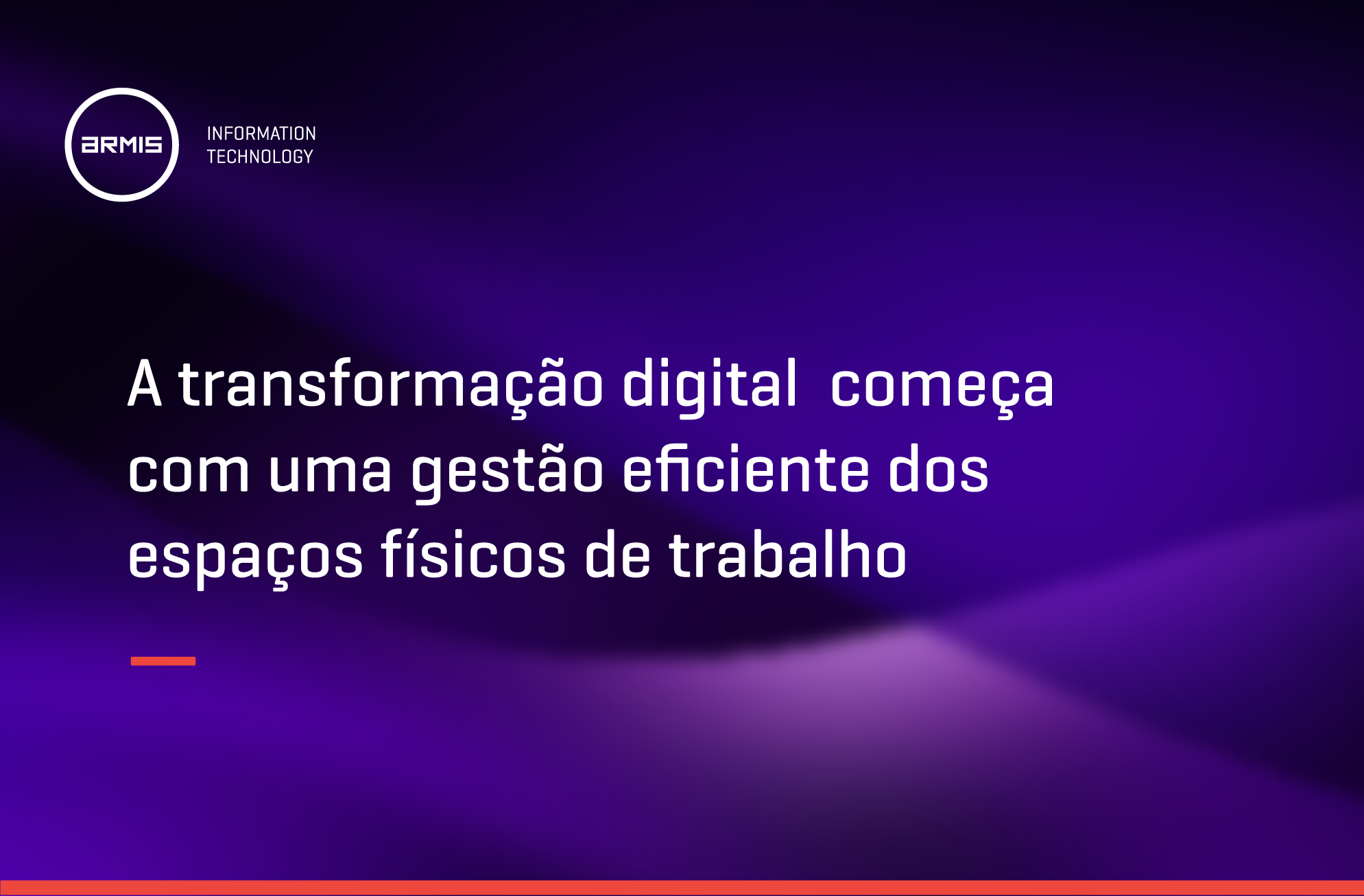 ARMIS

INFORMATION TECHNOLOGY

A transformação digital começa com uma gestão eficiente dos espaços físicos de trabalho